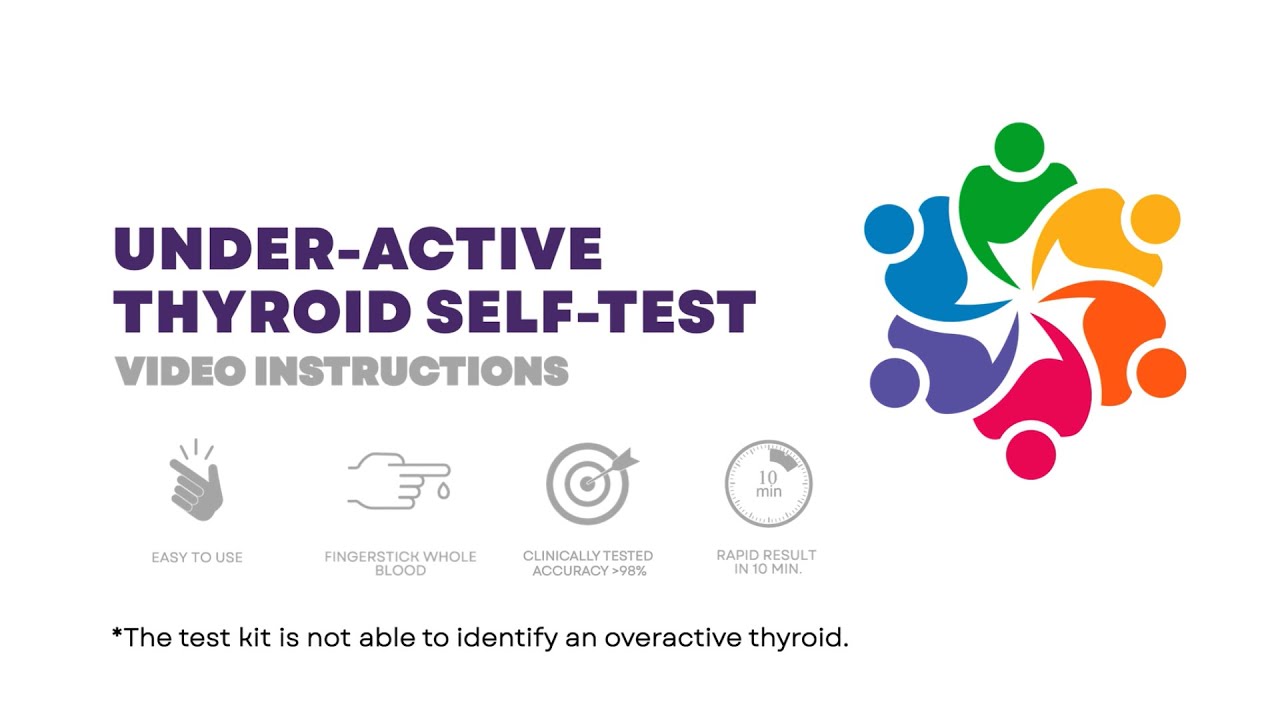 UNDER-ACTIVE THYROID SELF-TEST

VIDEO INSTRUCTIONS

EASY TO USE

FINGERSTICK WHOLE BLOOD

CLINICALLY TESTED ACCURACY >98%

10 min

RAPID RESULT IN 10 MIN.

*The test kit is not able to identify an overactive thyroid.